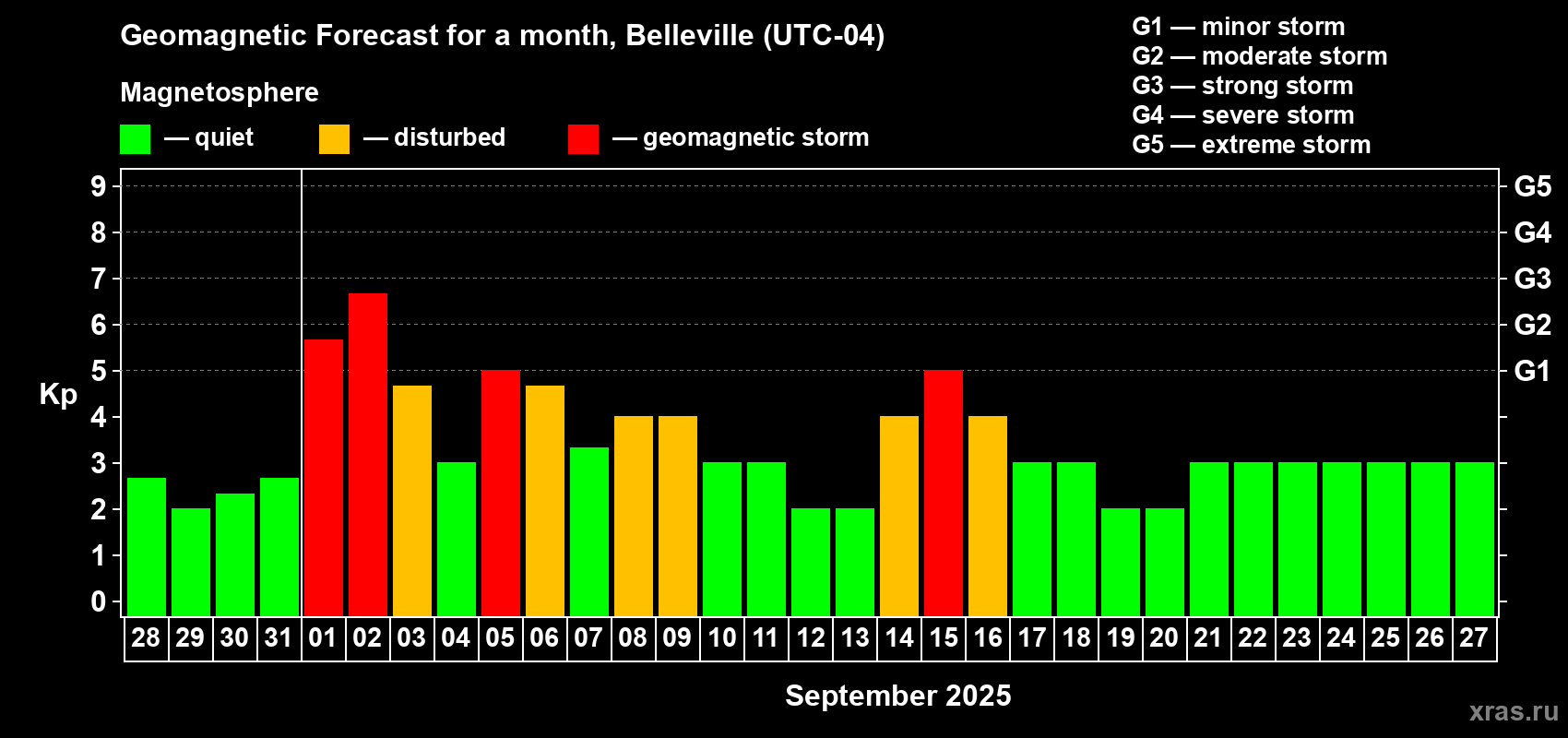 Geomagnetic Forecast for a month, Belleville (UTC-04)

Magnetosphere

— quiet — disturbed — geomagnetic storm

G1 — minor storm
G2 — moderate storm
G3 — strong storm
G4 — severe storm
G5 — extreme storm

Kp

9
8
7
6
5
4
3
2
1
0

G5
G4
G3
G2
G1

28 29 30 31 01 02 03 04 05 06 07 08 09 10 11 12 13 14 15 16 17 18 19 20 21 22 23 24 25 26 27

September 2025

xras.ru